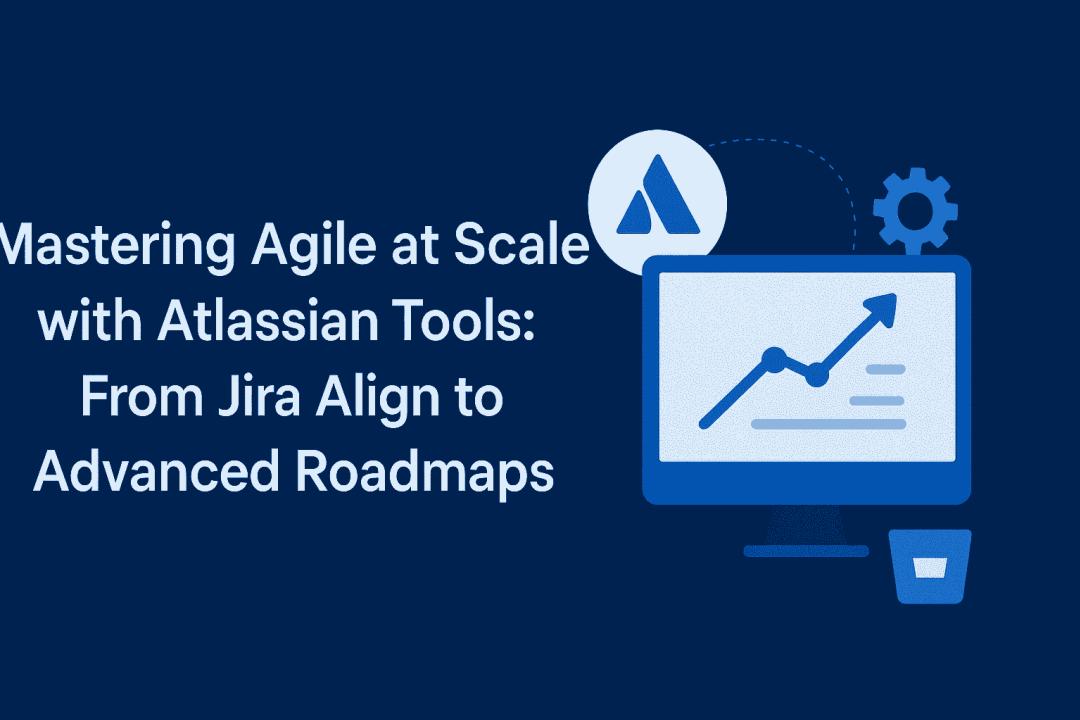 Mastering Agile at Scale with Atlassian Tools: From Jira Align to Advanced Roadmaps